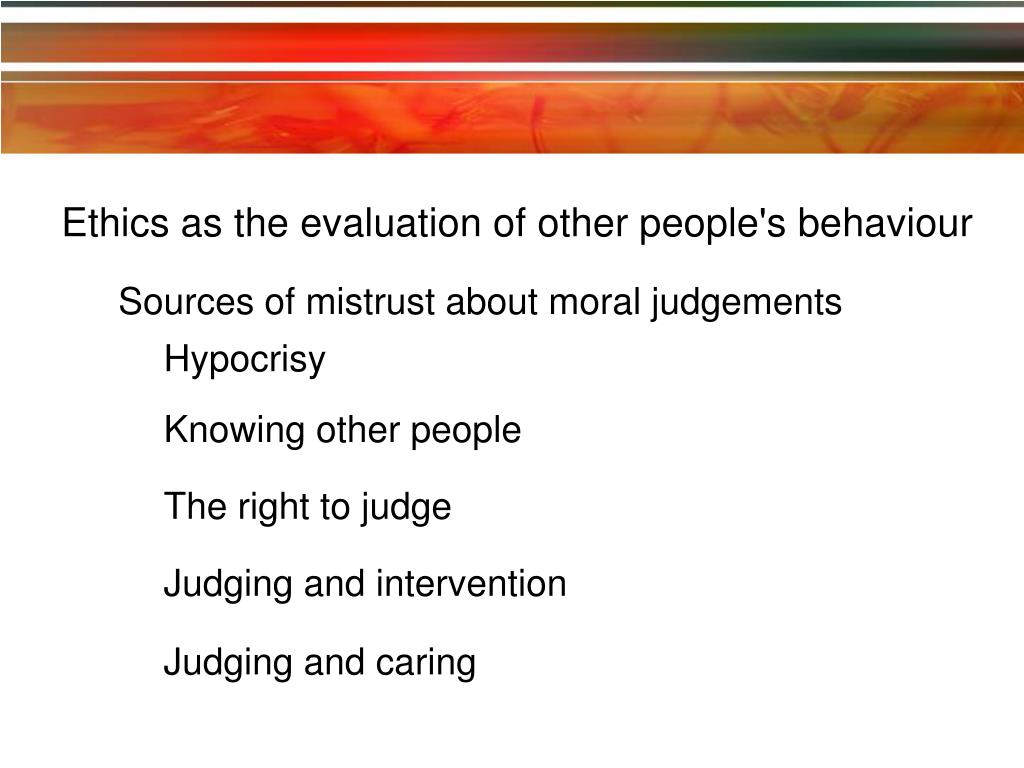 Ethics as the evaluation of other people's behaviour

Sources of mistrust about moral judgements

Hypocrisy

Knowing other people

The right to judge

Judging and intervention

Judging and caring